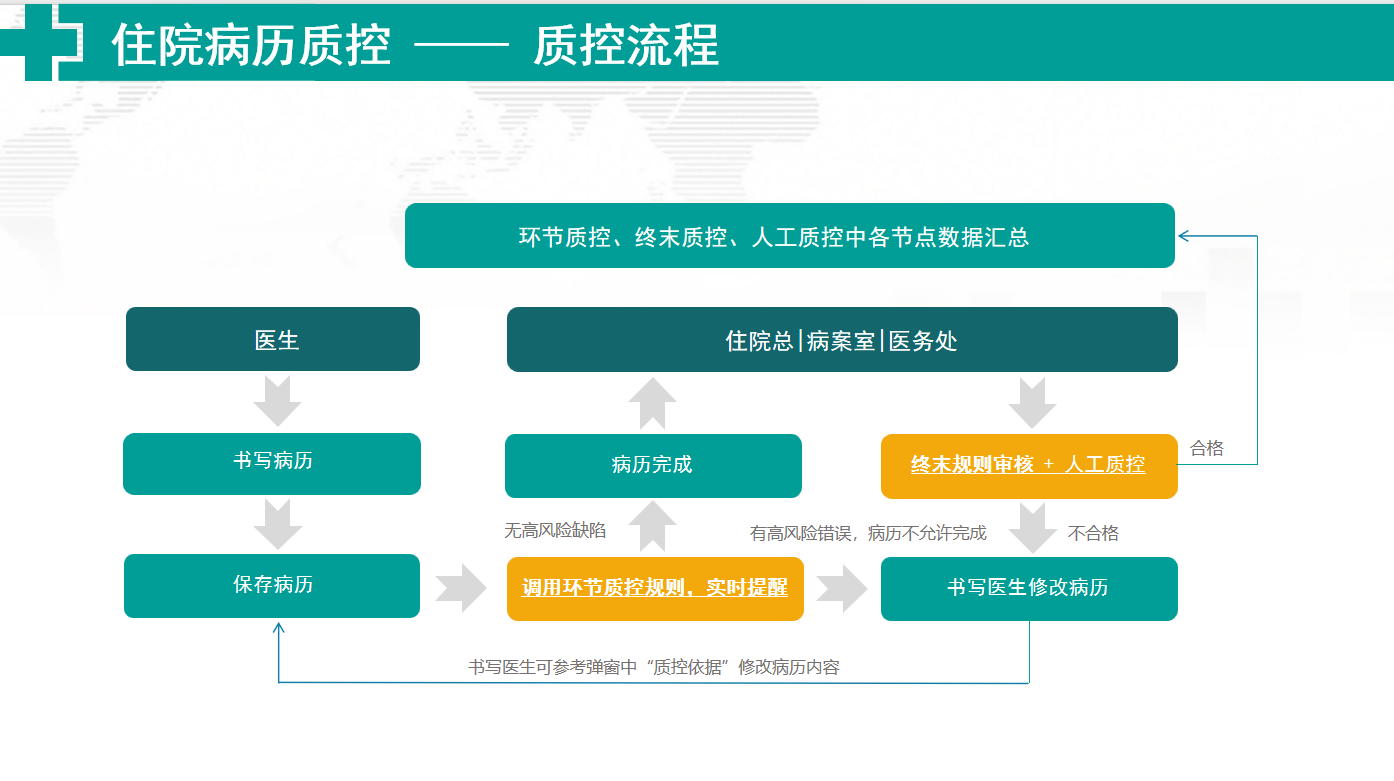 住院病历质控 —— 质控流程

环节质控、终末质控、人工质控中各节点数据汇总

医生

住院总|病案室|医务处

书写病历

病历完成

终末规则审核 + 人工质控

合格

无高风险缺陷

有高风险错误，病历不允许完成

不合格

保存病历

调用环节质控规则，实时提醒

书写医生修改病历

书写医生可参考弹窗中“质控依据”修改病历内容